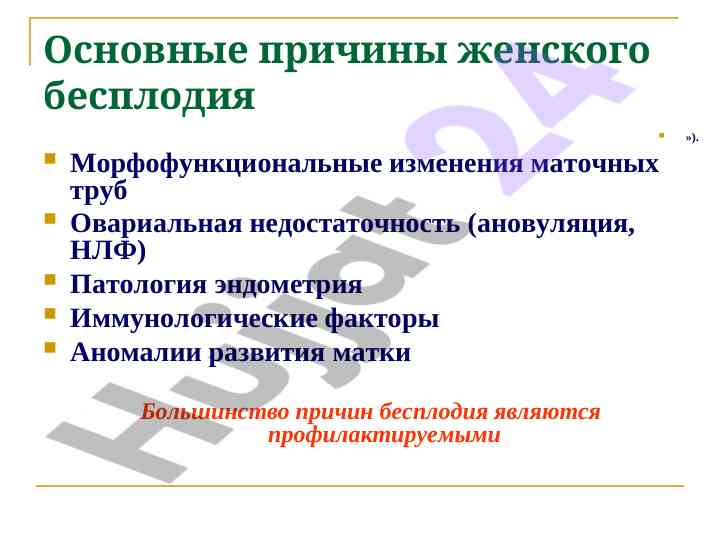 Основные причины женского бесплодия

»).

Морфофункциональные изменения маточных труб

Овариальная недостаточность (ановуляция, НЛФ)

Патология эндометрия

Иммунологические факторы

Аномалии развития матки

Большинство причин бесплодия являются профилактируемыми

Hujjat 24